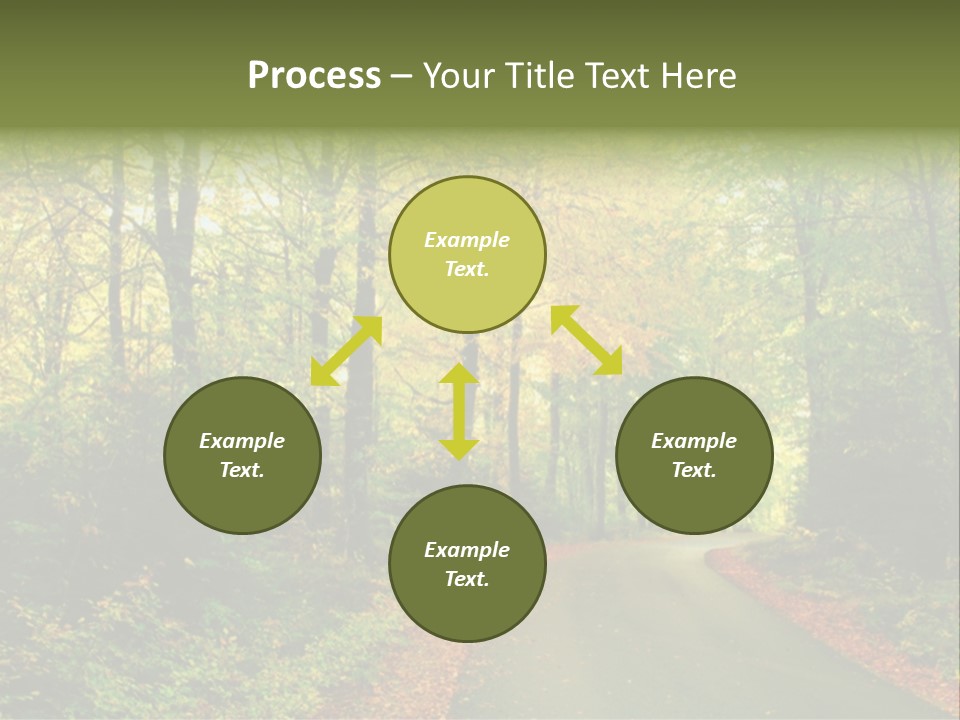 Process – Your Title Text Here

Example Text.

Example Text.

Example Text.

Example Text.